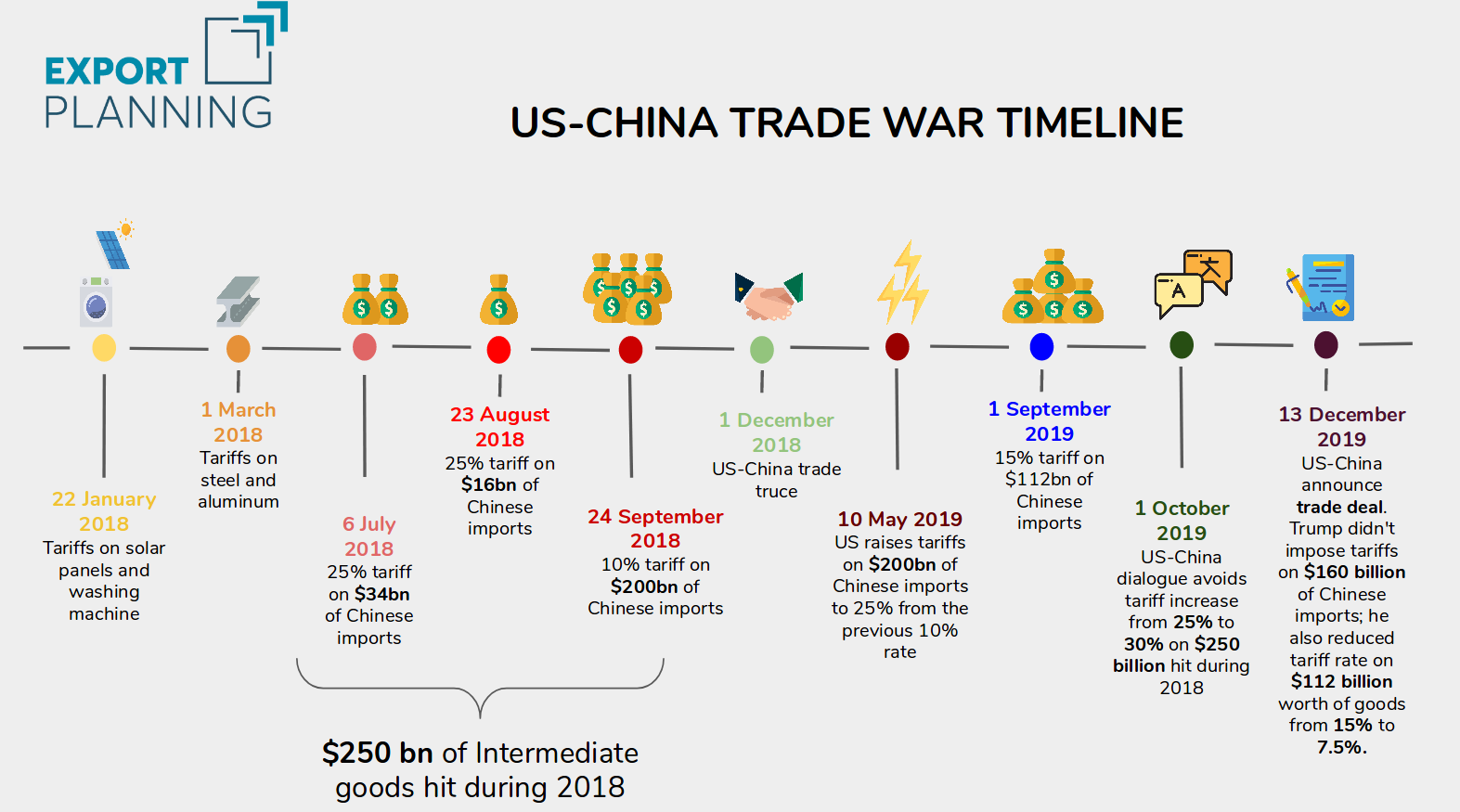 EXPORT PLANNING

US-CHINA TRADE WAR TIMELINE

22 January 2018
Tariffs on solar panels and washing machine

1 March 2018
Tariffs on steel and aluminum

6 July 2018
25% tariff on $34bn of Chinese imports

23 August 2018
25% tariff on $16bn of Chinese imports

24 September 2018
10% tariff on $200bn of Chinese imports

1 December 2018
US-China trade truce

10 May 2019
US raises tariffs on $200bn of Chinese imports to 25% from the previous 10% rate

1 September 2019
15% tariff on $112bn of Chinese imports

1 October 2019
US-China dialogue avoids tariff increase from 25% to 30% on $250 billion hit during 2018

13 December 2019
US-China announce trade deal. Trump didn't impose tariffs on $160 billion of Chinese imports; he also reduced tariff rate on $112 billion worth of goods from 15% to 7.5%.

$250 bn of Intermediate goods hit during 2018